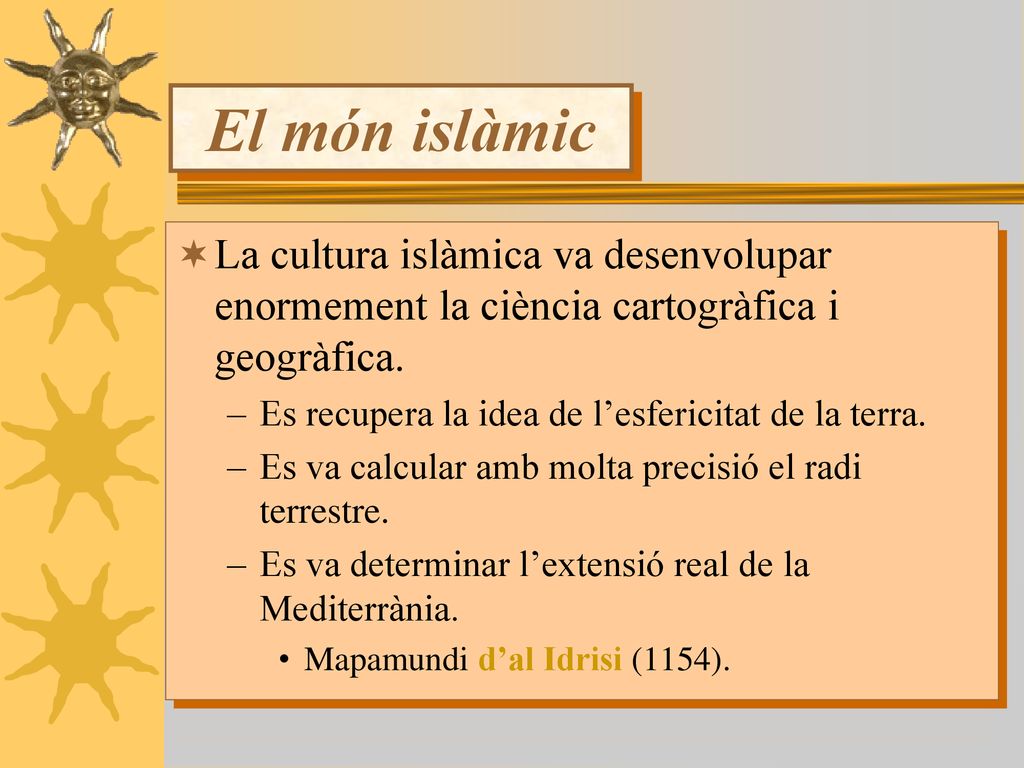 El món islàmic

La cultura islàmica va desenvolupar enormement la ciència cartogràfica i geogràfica.

– Es recupera la idea de l’esfericitat de la terra.

– Es va calcular amb molta precisió el radi terrestre.

– Es va determinar l’extensió real de la Mediterrània.

• Mapamundi d’al Idrisi (1154).